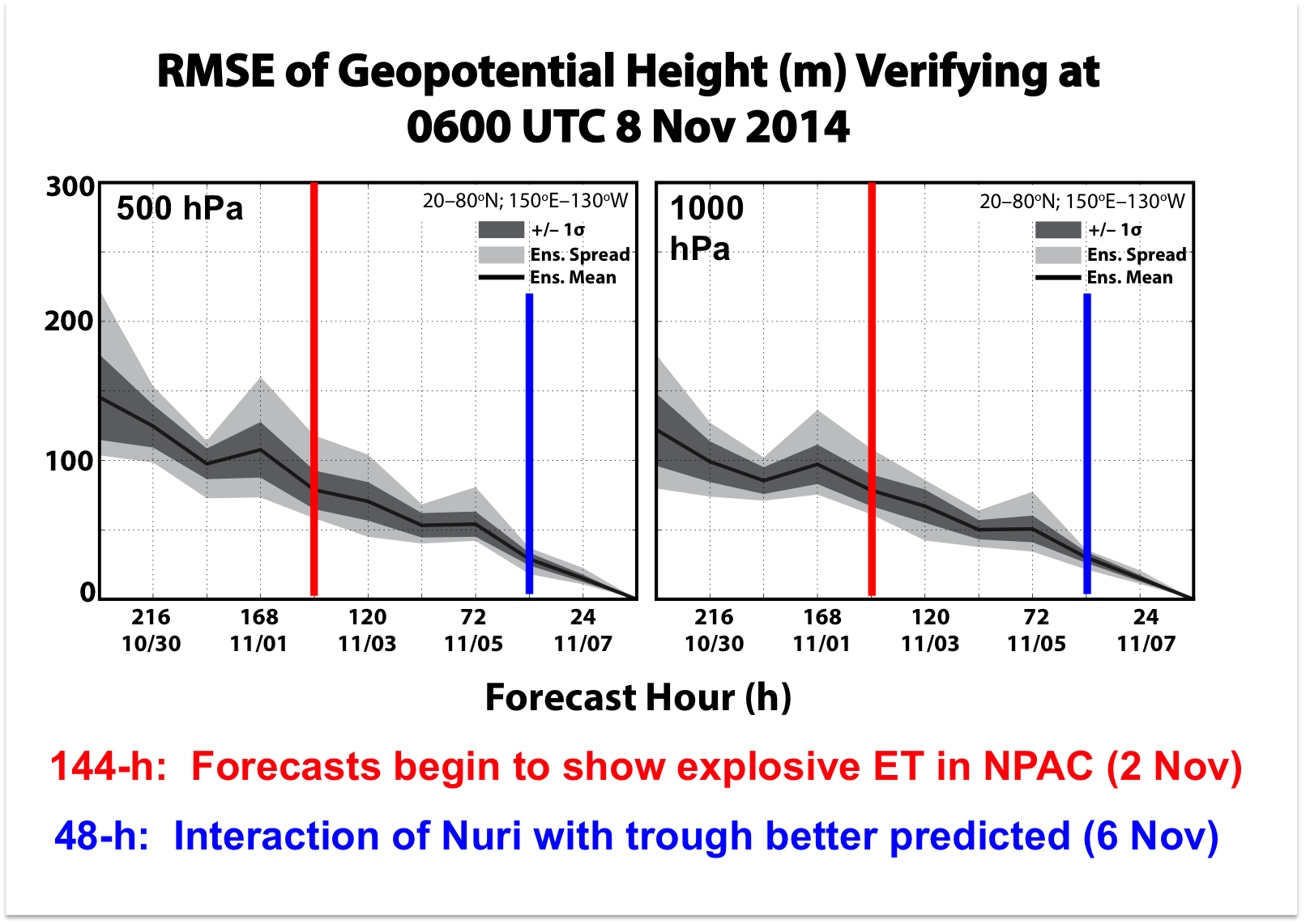 RMSE of Geopotential Height (m) Verifying at 0600 UTC 8 Nov 2014

300
200
100
0

500 hPa

20–80°N; 150°E–130°W
+/– 1σ
Ens. Spread
Ens. Mean

216 10/30
168 11/01
120 11/03
72 11/05
24 11/07

1000 hPa

20–80°N; 150°E–130°W
+/– 1σ
Ens. Spread
Ens. Mean

216 10/30
168 11/01
120 11/03
72 11/05
24 11/07

Forecast Hour (h)

144-h: Forecasts begin to show explosive ET in NPAC (2 Nov)

48-h: Interaction of Nuri with trough better predicted (6 Nov)